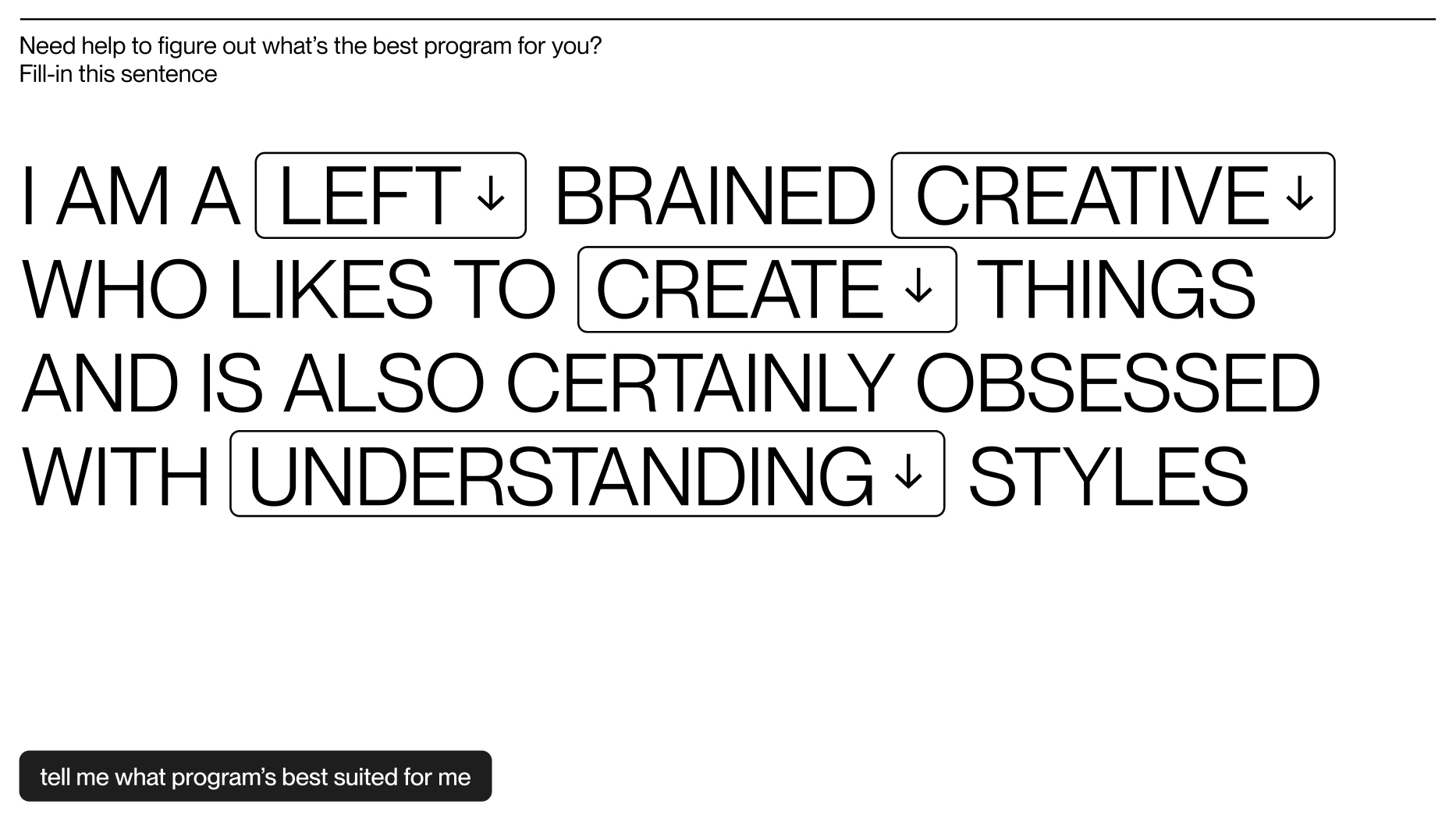 Need help to figure out what’s the best program for you?
Fill-in this sentence

I AM A LEFT ↓ BRAINED CREATIVE ↓ WHO LIKES TO CREATE ↓ THINGS AND IS ALSO CERTAINLY OBSESSED WITH UNDERSTANDING ↓ STYLES

tell me what program’s best suited for me